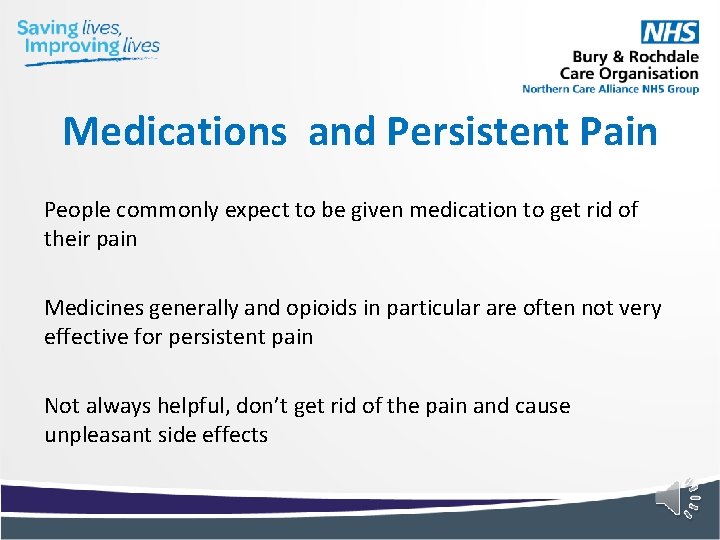 Saving lives, Improving lives

NHS
Bury & Rochdale Care Organisation
Northern Care Alliance NHS Group

Medications and Persistent Pain

People commonly expect to be given medication to get rid of their pain

Medicines generally and opioids in particular are often not very effective for persistent pain

Not always helpful, don't get rid of the pain and cause unpleasant side effects